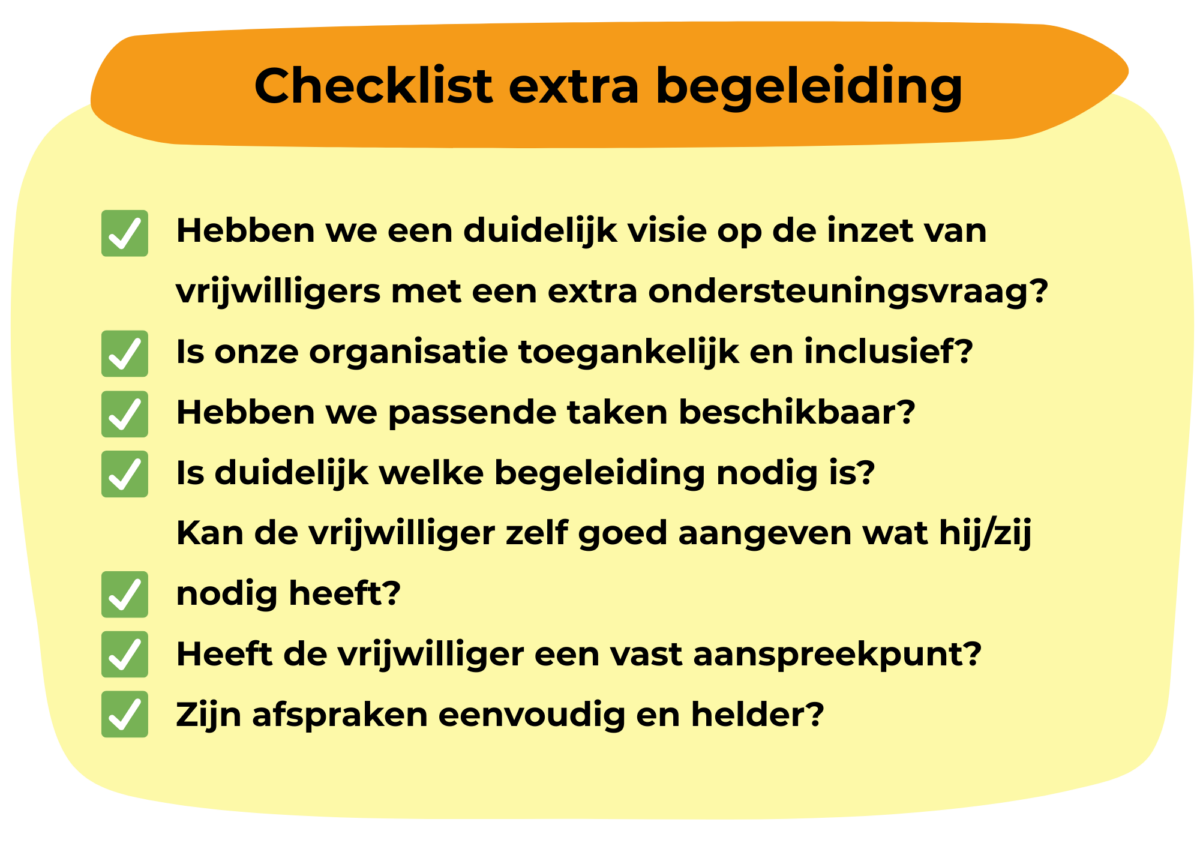 Checklist extra begeleiding

Hebben we een duidelijk visie op de inzet van vrijwilligers met een extra ondersteuningsvraag?

Is onze organisatie toegankelijk en inclusief?

Hebben we passende taken beschikbaar?

Is duidelijk welke begeleiding nodig is?

Kan de vrijwilliger zelf goed aangeven wat hij/zij nodig heeft?

Heeft de vrijwilliger een vast aanspreekpunt?

Zijn afspraken eenvoudig en helder?